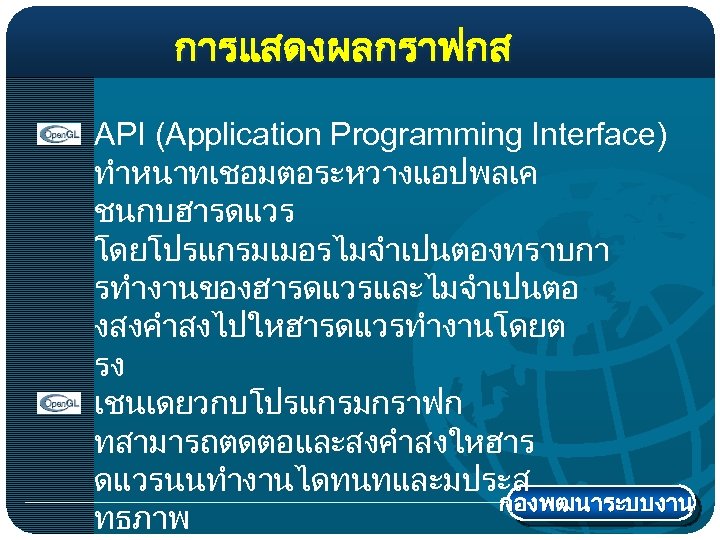 การแสดงผลกราฟกส

OpenGL API (Application Programming Interface) ทำหนาทเชอมตอระหวางแอปพลเคชนกบฮารดแวร โดยโปรแกรมเมอรไมจำเปนตองทราบการทำงานของฮารดแวรและไมจำเปนตองสงคำสงไปใหฮารดแวรทำงานโดยตรง

OpenGL เชนเดยวกบโปรแกรมกราฟกทสามารถตดตอและสงคำสงใหฮารดแวรนนทำงานไดทนทและมประสทธภาพ

กองพฒนาระบบงาน